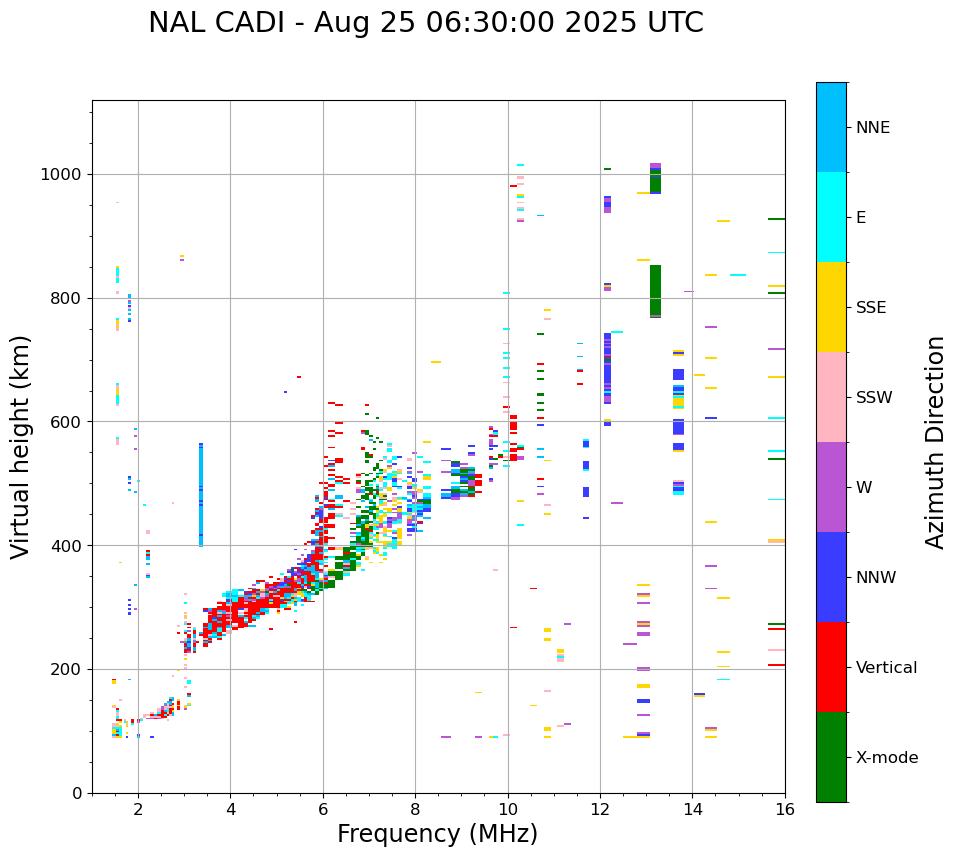 NAL CADI - Aug 25 06:30:00 2025 UTC

Virtual height (km)

1000
800
600
400
200
0

2
4
6
8
10
12
14
16

Frequency (MHz)

NNE
E
SSE
SSW
W
NNW
Vertical
X-mode

Azimuth Direction